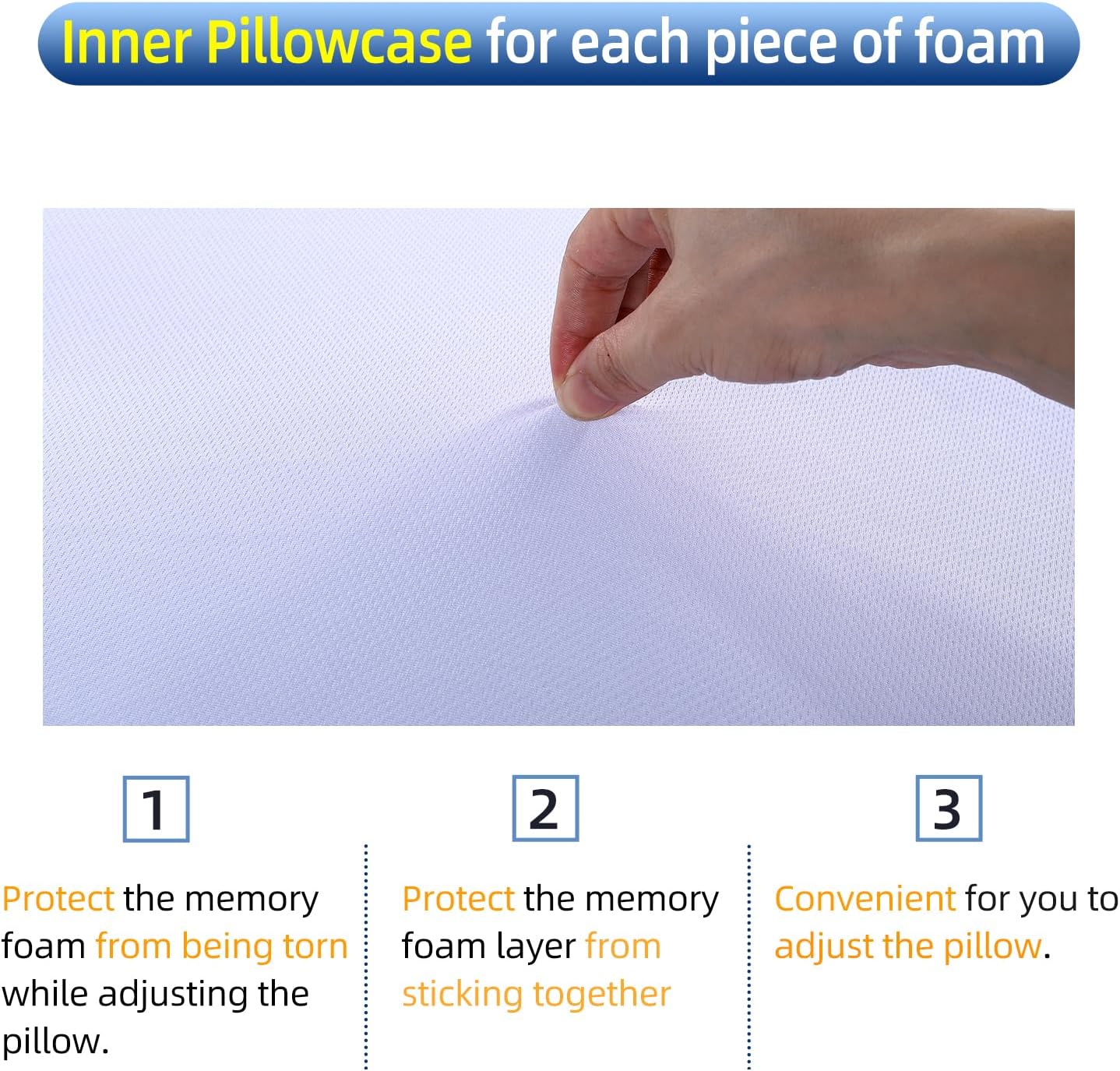 Inner Pillowcase for each piece of foam

1

Protect the memory foam from being torn while adjusting the pillow.

2

Protect the memory foam layer from sticking together

3

Convenient for you to adjust the pillow.